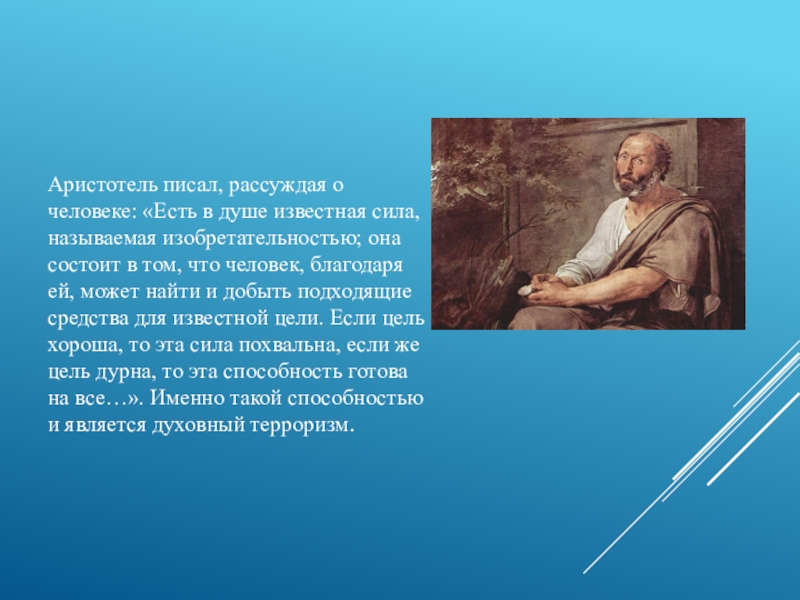 Аристотель писал, рассуждая о человеке: «Есть в душе известная сила, называемая изобретательностью; она состоит в том, что человек, благодаря ей, может найти и добыть подходящие средства для известной цели. Если цель хороша, то эта сила похвальна, если же цель дурна, то эта способность готова на все…». Именно такой способностью и является духовный терроризм.